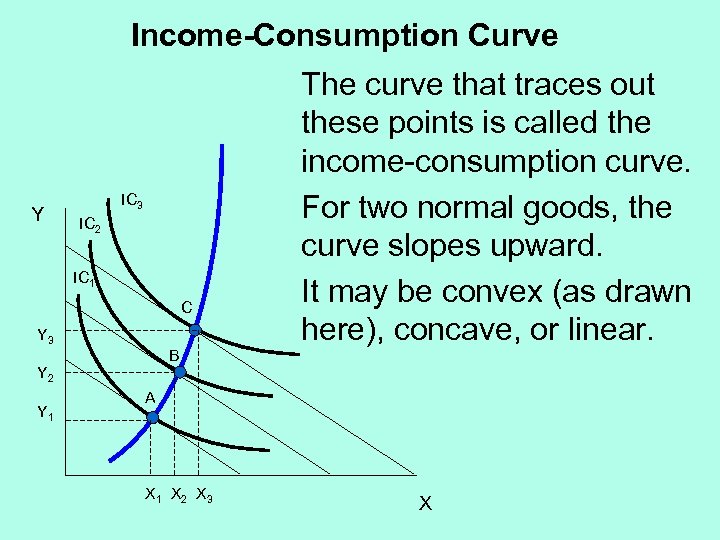 Income-Consumption Curve

The curve that traces out these points is called the income-consumption curve.

For two normal goods, the curve slopes upward.

It may be convex (as drawn here), concave, or linear.

Y
$IC_3$
$IC_2$
$IC_1$
C
B
A
$Y_3$
$Y_2$
$Y_1$
$X_1$ $X_2$ $X_3$
X